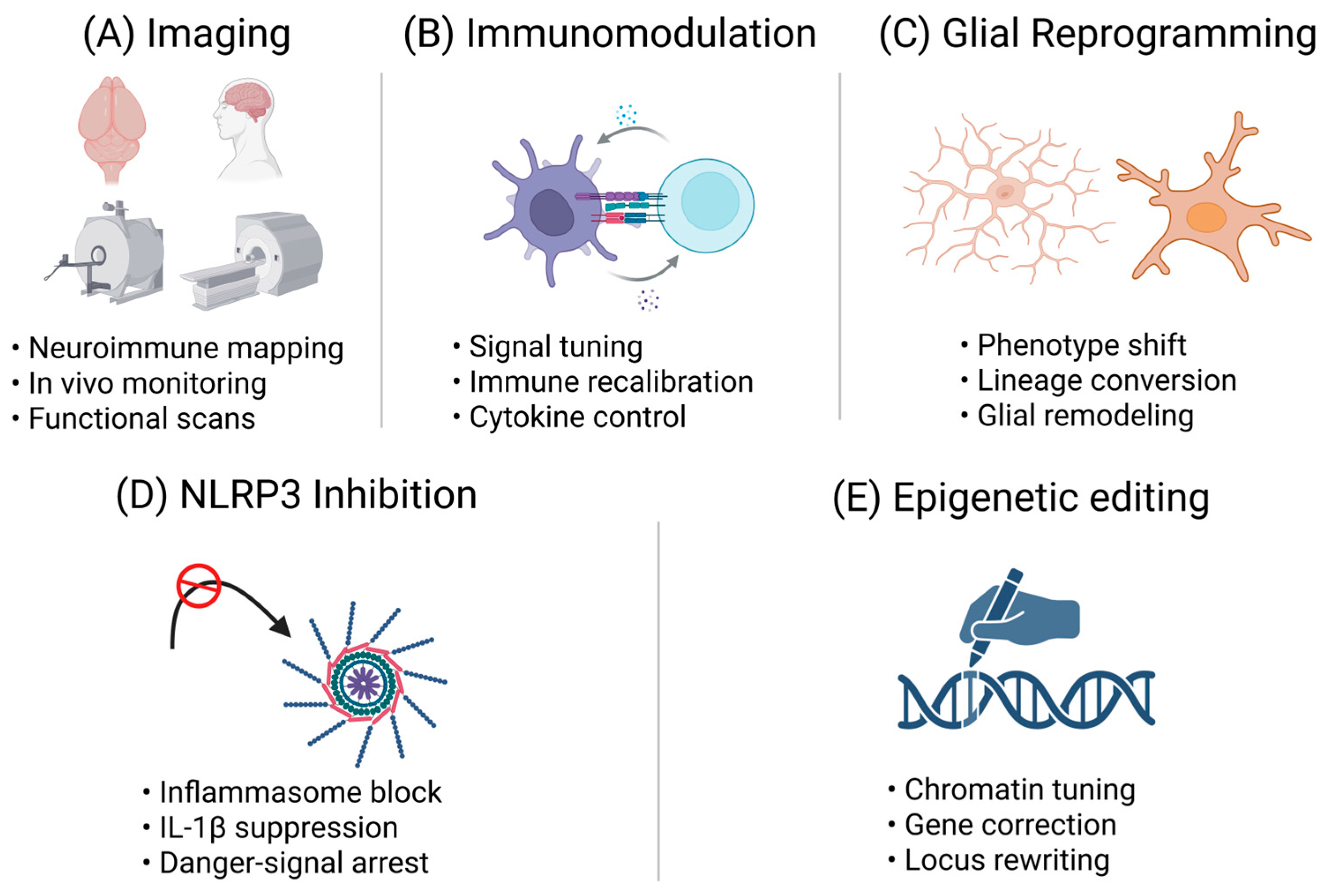 (A) Imaging

• Neuroimmune mapping
• In vivo monitoring
• Functional scans

(B) Immunomodulation

• Signal tuning
• Immune recalibration
• Cytokine control

(C) Glial Reprogramming

• Phenotype shift
• Lineage conversion
• Glial remodeling

(D) NLRP3 Inhibition

• Inflammasome block
• IL-1β suppression
• Danger-signal arrest

(E) Epigenetic editing

• Chromatin tuning
• Gene correction
• Locus rewriting